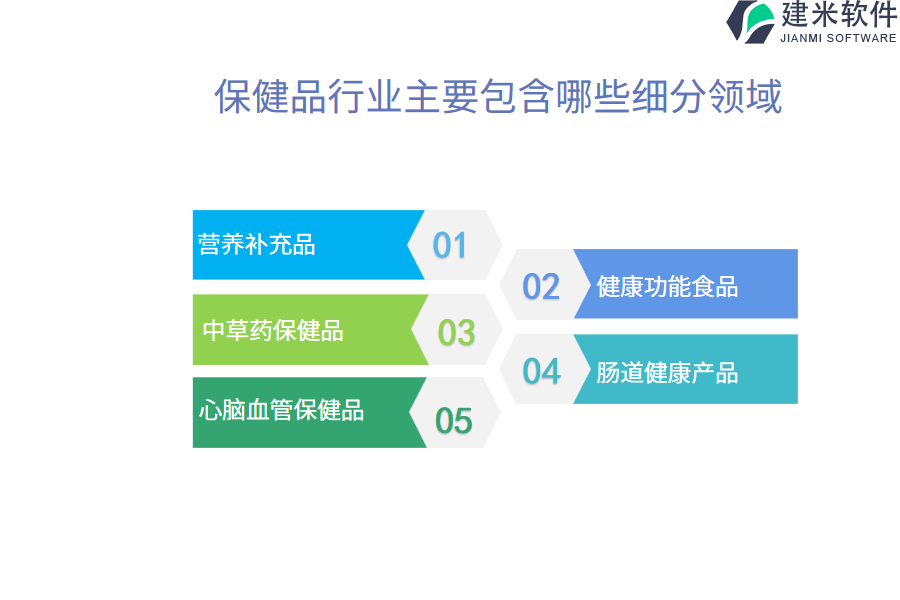 建米软件
JIANMI SOFTWARE

保健品行业主要包含哪些细分领域

营养补充品 01

02 健康功能食品

中草药保健品 03

04 肠道健康产品

心脑血管保健品 05